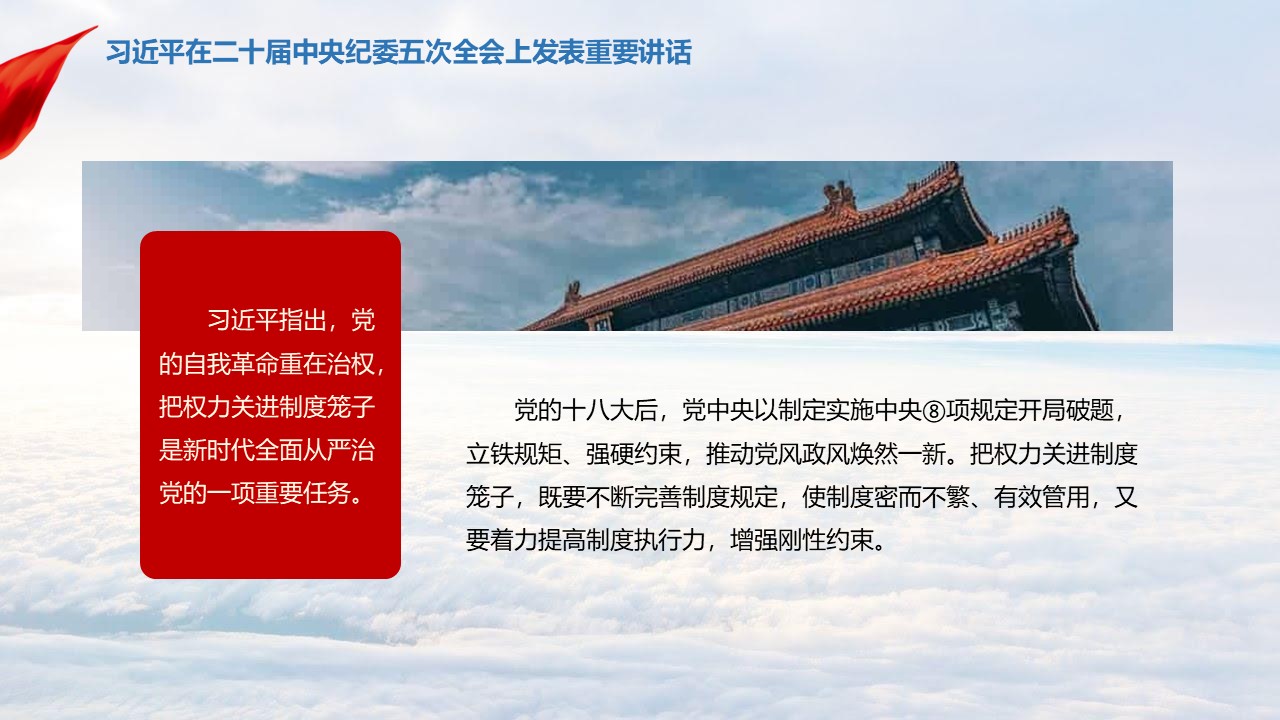 习近平在二十届中央纪委五次全会上发表重要讲话

习近平指出，党的自我革命重在治权，把权力关进制度笼子是新时代全面从严治党的一项重要任务。

党的十八大后，党中央以制定实施中央⑧项规定开局破题，立铁规矩、强硬约束，推动党风政风焕然一新。把权力关进制度笼子，既要不断完善制度规定，使制度密而不繁、有效管用，又要着力提高制度执行力，增强刚性约束。